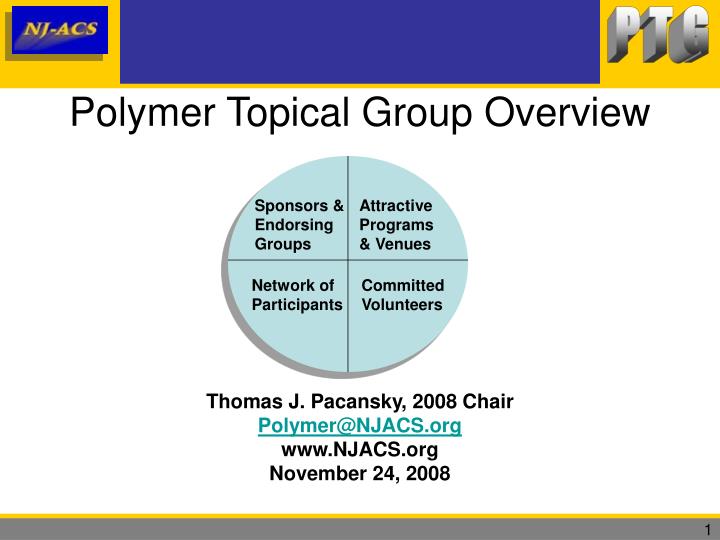 NJ-ACS

PTG

Polymer Topical Group Overview

Sponsors & Endorsing Groups

Attractive Programs & Venues

Network of Participants

Committed Volunteers

Thomas J. Pacansky, 2008 Chair
Polymer@NJACS.org
www.NJACS.org
November 24, 2008

1